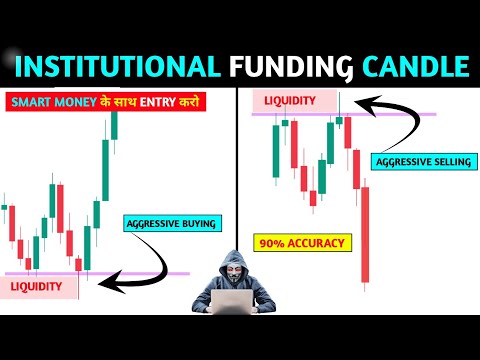 INSTITUTIONAL FUNDING CANDLE

SMART MONEY के साथ ENTRY करो

AGGRESSIVE BUYING

LIQUIDITY

LIQUIDITY

AGGRESSIVE SELLING

90% ACCURACY